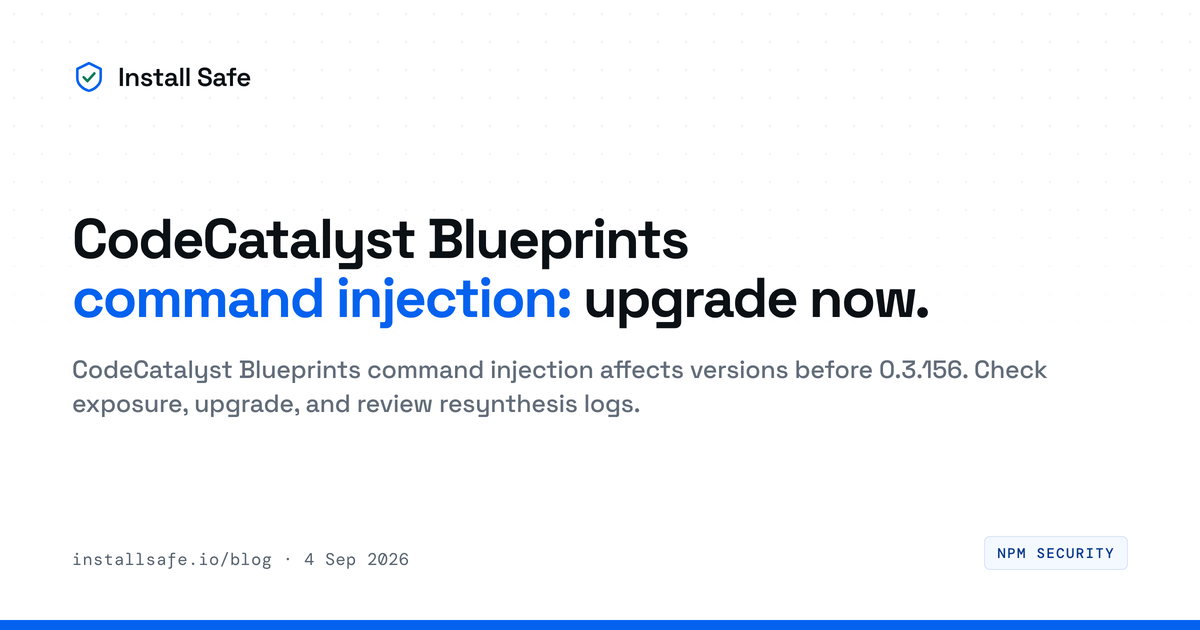 Install Safe

CodeCatalyst Blueprints
command injection: upgrade now.

CodeCatalyst Blueprints command injection affects versions before 0.3.156. Check exposure, upgrade, and review resynthesis logs.

installsafe.io/blog · 4 Sep 2026

NPM SECURITY